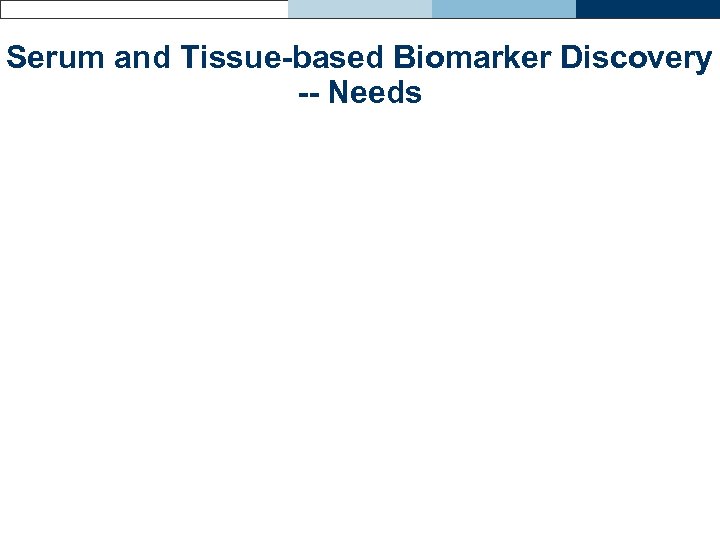 Serum and Tissue-based Biomarker Discovery -- Needs